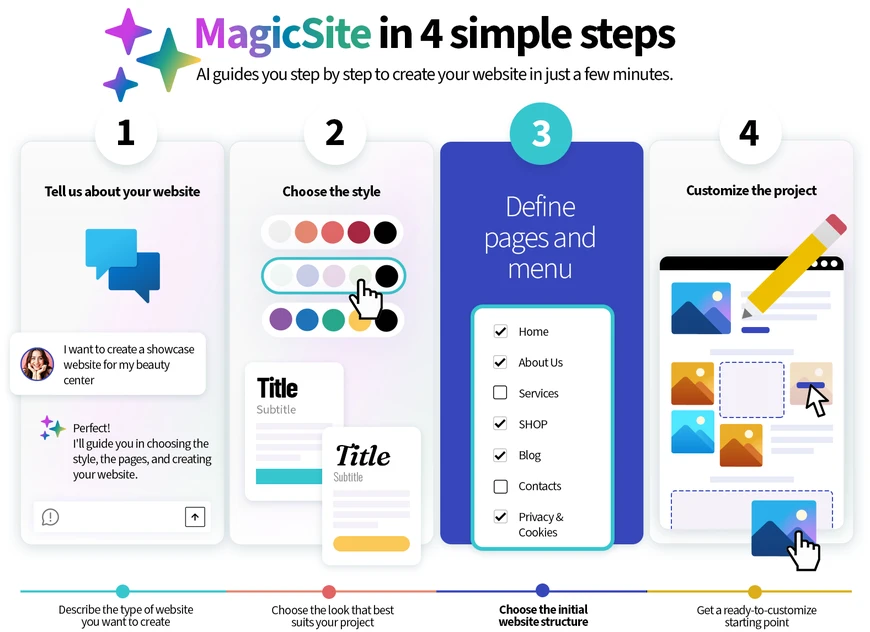 MagicSite in 4 simple steps
AI guides you step by step to create your website in just a few minutes.

1
Tell us about your website
I want to create a showcase website for my beauty center
Perfect!
I'll guide you in choosing the style, the pages, and creating your website.

2
Choose the style
Title
Subtitle
Title
Subtitle

3
Define pages and menu
Home
About Us
Services
SHOP
Blog
Contacts
Privacy & Cookies

4
Customize the project

Describe the type of website you want to create
Choose the look that best suits your project
Choose the initial website structure
Get a ready-to-customize starting point